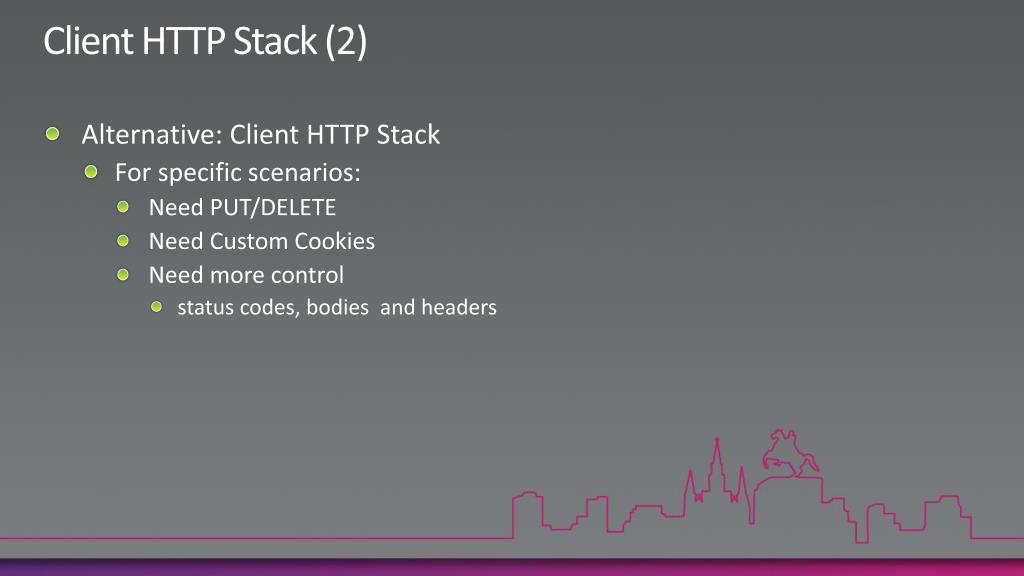 Client HTTP Stack (2)

Alternative: Client HTTP Stack

For specific scenarios:

Need PUT/DELETE

Need Custom Cookies

Need more control

status codes, bodies and headers